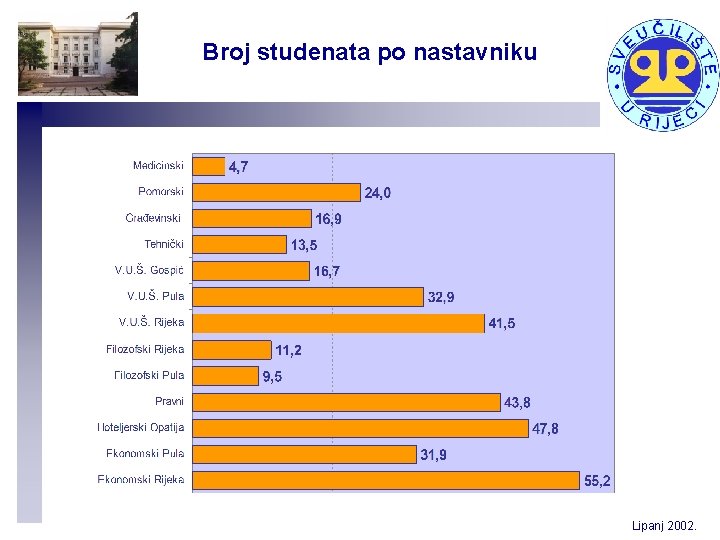 Broj studenata po nastavniku

SVEUČILIŠTE U RIJECI

Medicinski 4,7
Pomorski 24,0
Građevinski 16,9
Tehnički 13,5
V.U.Š. Gospić 16,7
V.U.Š. Pula 32,9
V.U.Š. Rijeka 41,5
Filozofski Rijeka 11,2
Filozofski Pula 9,5
Pravni 43,8
Hoteljerski Opatija 47,8
Ekonomski Pula 31,9
Ekonomski Rijeka 55,2

Lipanj 2002.